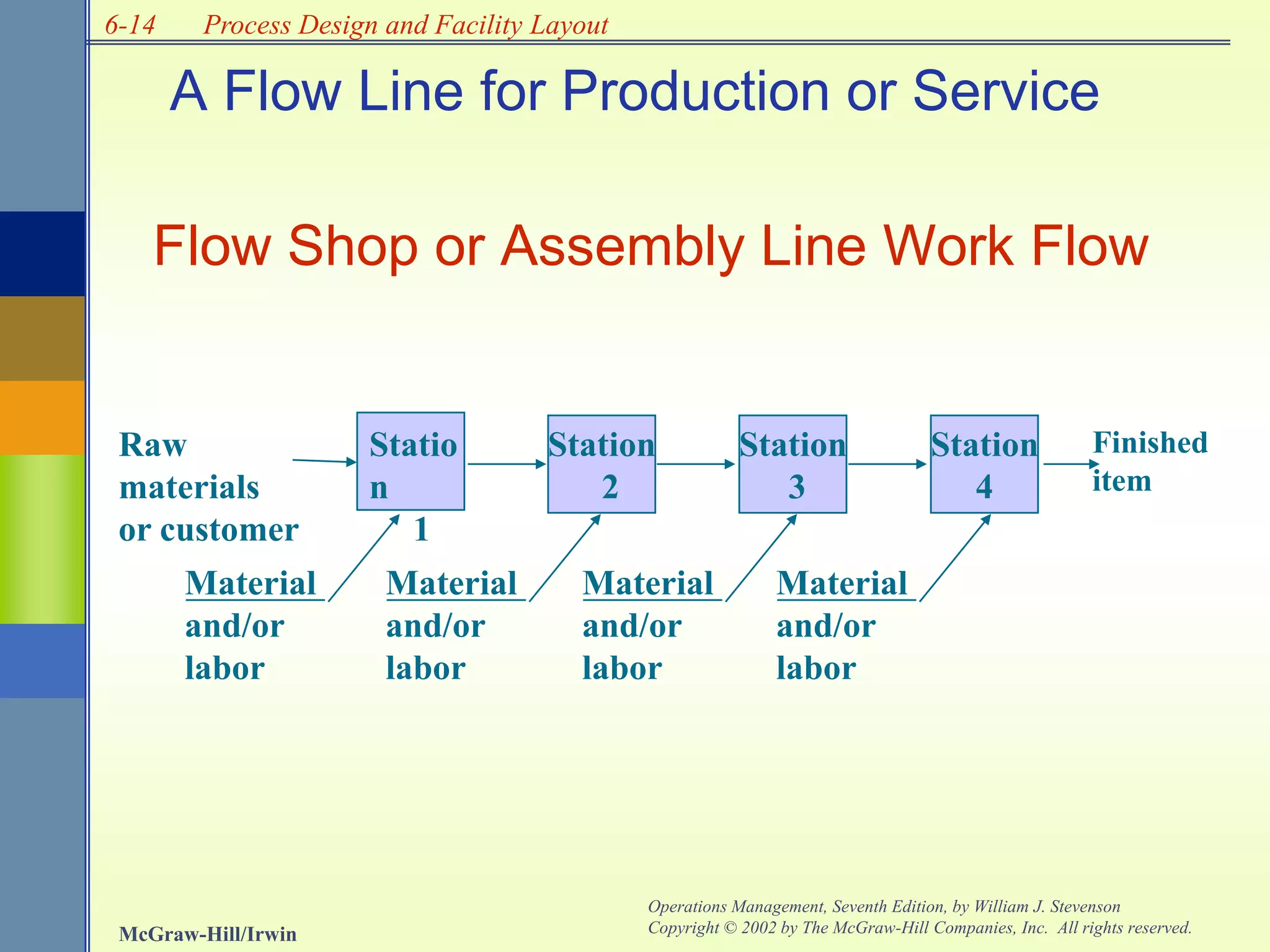 6-14 Process Design and Facility Layout

A Flow Line for Production or Service

Flow Shop or Assembly Line Work Flow

Raw materials or customer

Statio n 1

Station 2

Station 3

Station 4

Finished item

Material and/or labor

Material and/or labor

Material and/or labor

Material and/or labor

McGraw-Hill/Irwin

Operations Management, Seventh Edition, by William J. Stevenson
Copyright © 2002 by The McGraw-Hill Companies, Inc. All rights reserved.